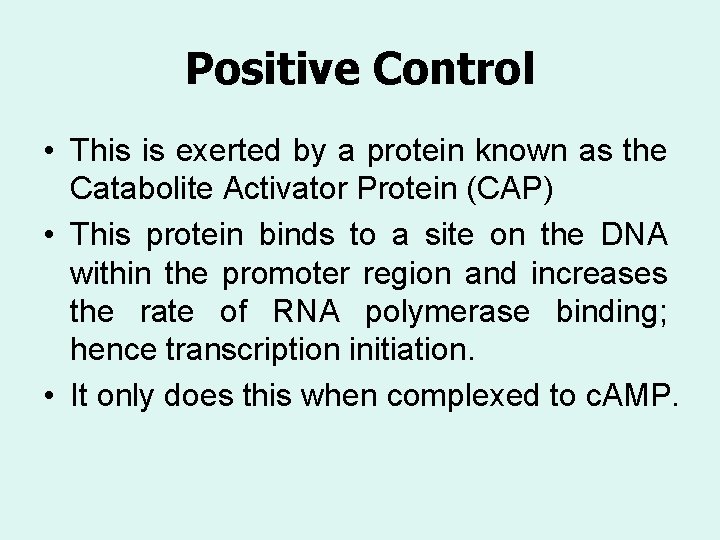 Positive Control

• This is exerted by a protein known as the Catabolite Activator Protein (CAP)
• This protein binds to a site on the DNA within the promoter region and increases the rate of RNA polymerase binding; hence transcription initiation.
• It only does this when complexed to cAMP.